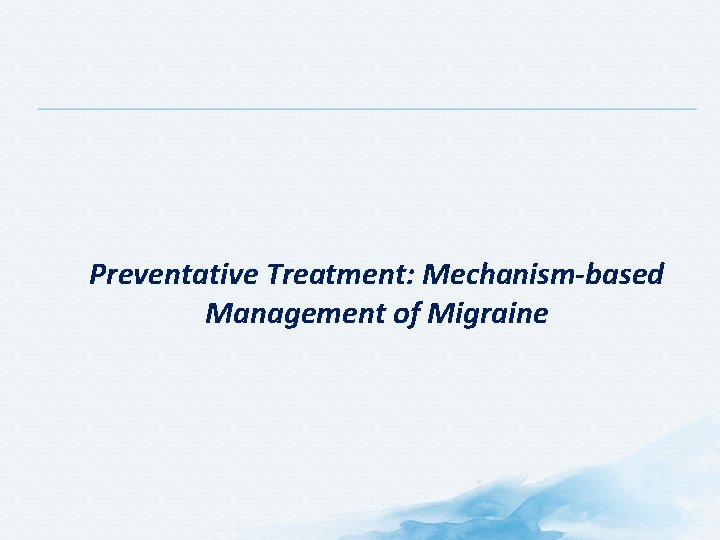 Preventative Treatment: Mechanism-based Management of Migraine